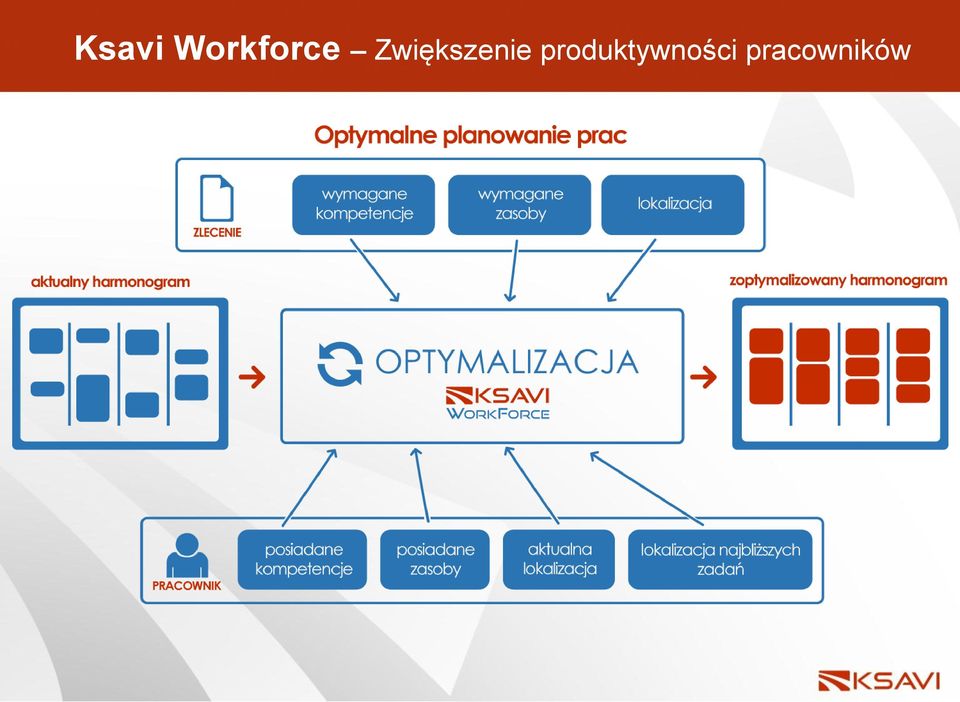 Ksavi Workforce – Zwiększenie produktywności pracowników

Optymalne planowanie prac

ZLECENIE

wymagane kompetencje

wymagane zasoby

lokalizacja

aktualny harmonogram

OPTYMALIZACJA

KSAVI WORKFORCE

zoptymalizowany harmonogram

PRACOWNIK

posiadane kompetencje

posiadane zasoby

aktualna lokalizacja

lokalizacja najbliższych zadań

KSAVI